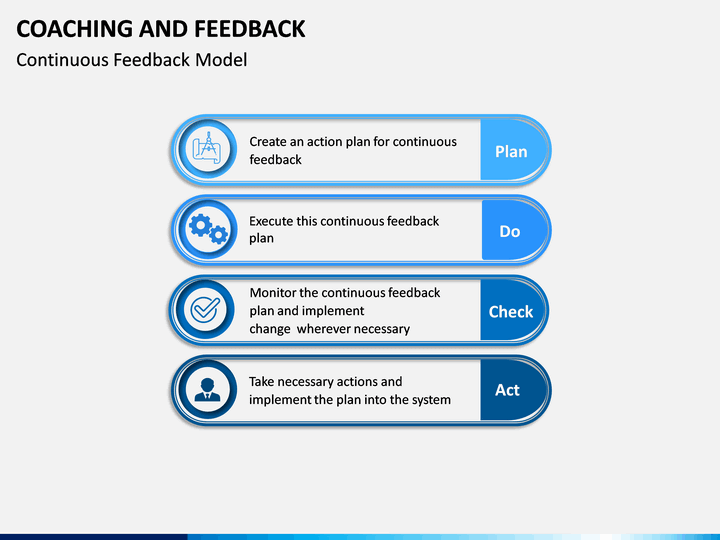 COACHING AND FEEDBACK

Continuous Feedback Model

Create an action plan for continuous feedback

Plan

Execute this continuous feedback plan

Do

Monitor the continuous feedback plan and implement change wherever necessary

Check

Take necessary actions and implement the plan into the system

Act